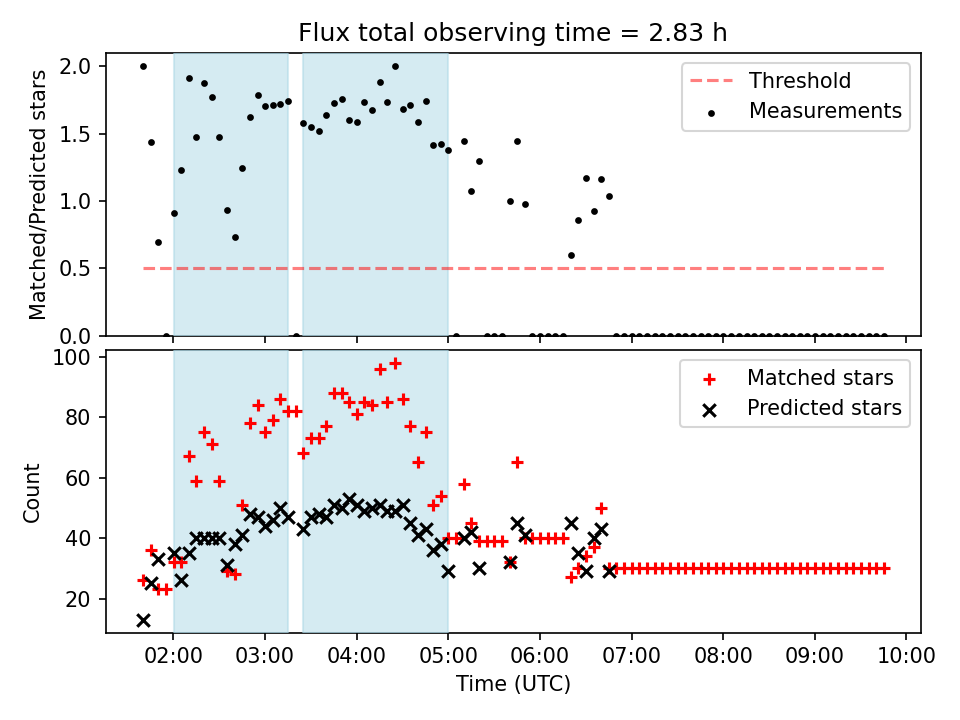 Flux total observing time = 2.83 h

Matched/Predicted stars

2.0
1.5
1.0
0.5
0.0

Threshold
Measurements

Count

100
80
60
40
20

Matched stars
Predicted stars

02:00 03:00 04:00 05:00 06:00 07:00 08:00 09:00 10:00

Time (UTC)